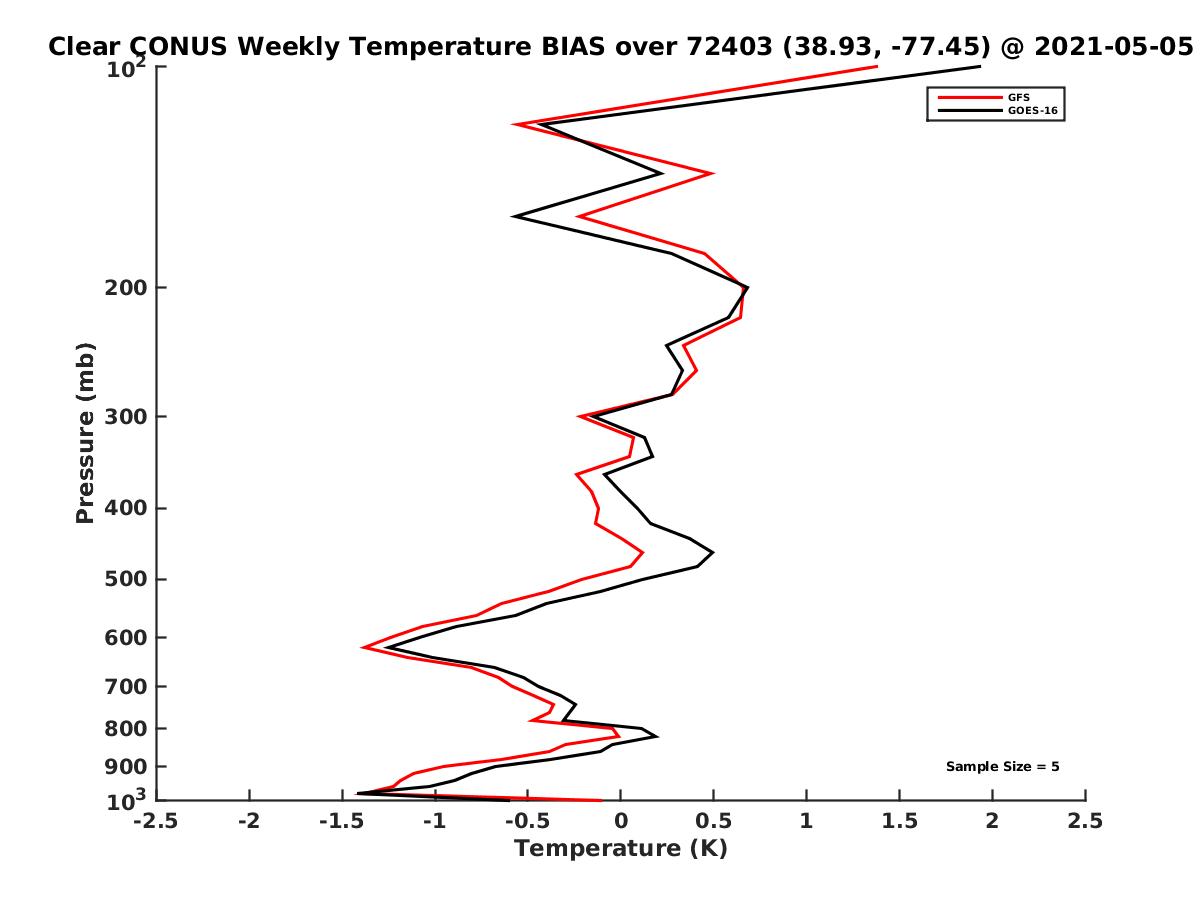 Clear CONUS Weekly Temperature BIAS over 72403 (38.93, -77.45) @ 2021-05-05

GFS
GOES-16

Pressure (mb)

$10^2$
200
300
400
500
600
700
800
900
$10^3$

Sample Size = 5

-2.5 -2 -1.5 -1 -0.5 0 0.5 1 1.5 2 2.5
Temperature (K)